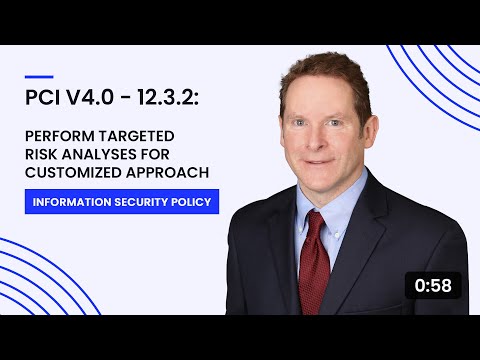 PCI V4.0 - 12.3.2:

PERFORM TARGETED RISK ANALYSES FOR CUSTOMIZED APPROACH

INFORMATION SECURITY POLICY

0:58